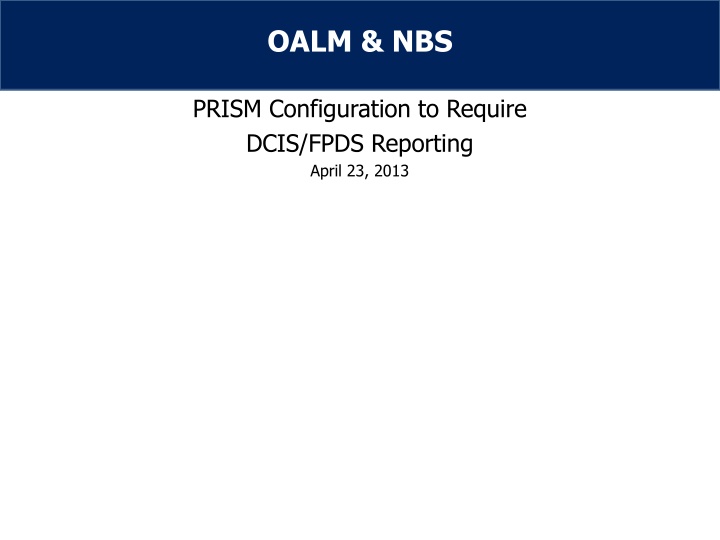 OALM & NBS

PRISM Configuration to Require DCIS/FPDS Reporting

April 23, 2013